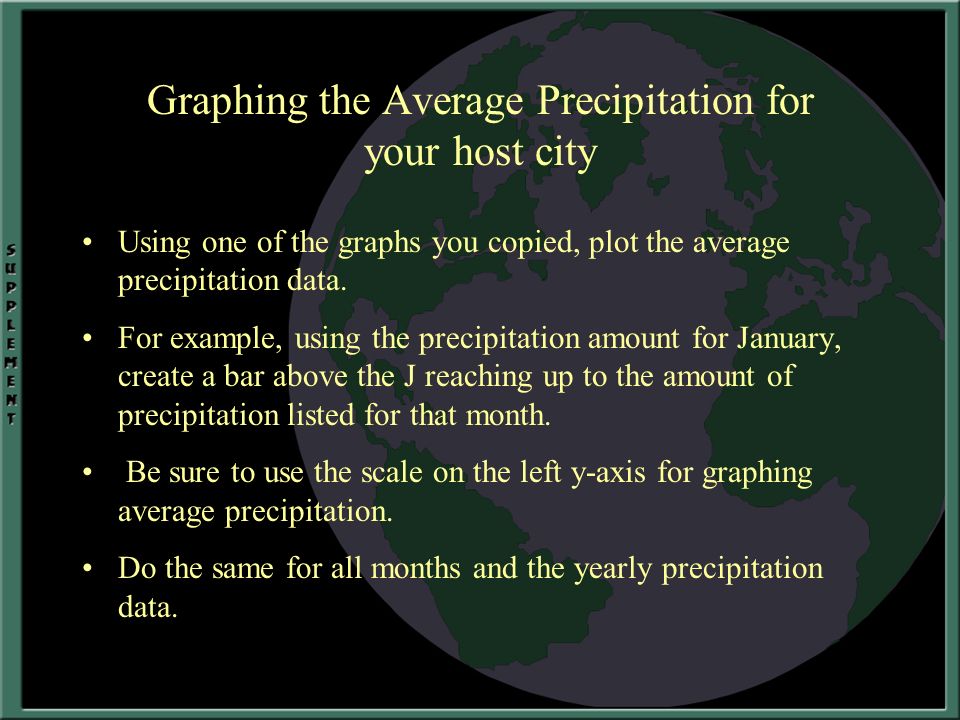 SUPPLEMENT

Graphing the Average Precipitation for your host city

• Using one of the graphs you copied, plot the average precipitation data.

• For example, using the precipitation amount for January, create a bar above the J reaching up to the amount of precipitation listed for that month.

• Be sure to use the scale on the left y-axis for graphing average precipitation.

• Do the same for all months and the yearly precipitation data.